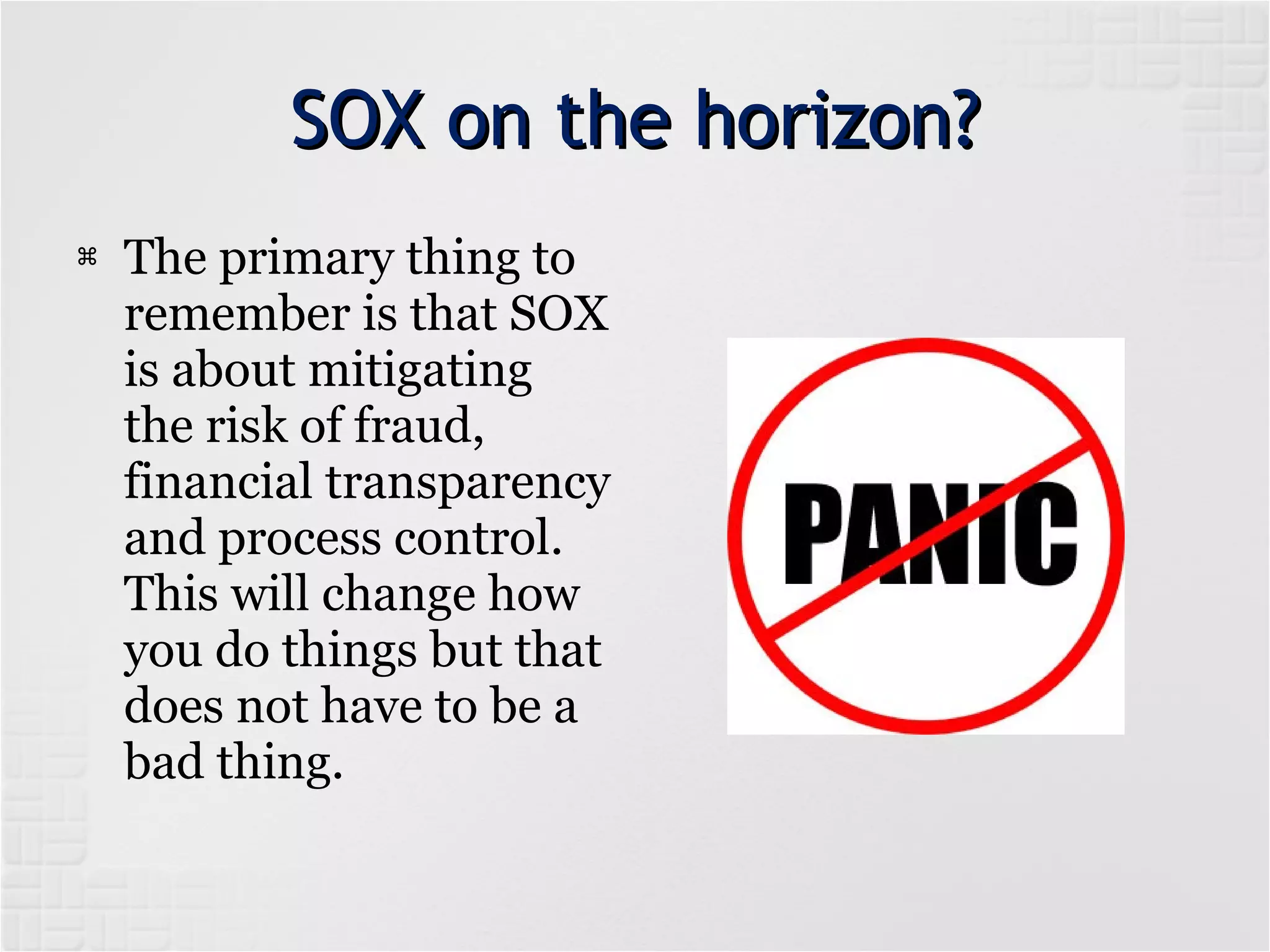 SOX on the horizon?

⌘ The primary thing to remember is that SOX is about mitigating the risk of fraud, financial transparency and process control. This will change how you do things but that does not have to be a bad thing.

PANIC